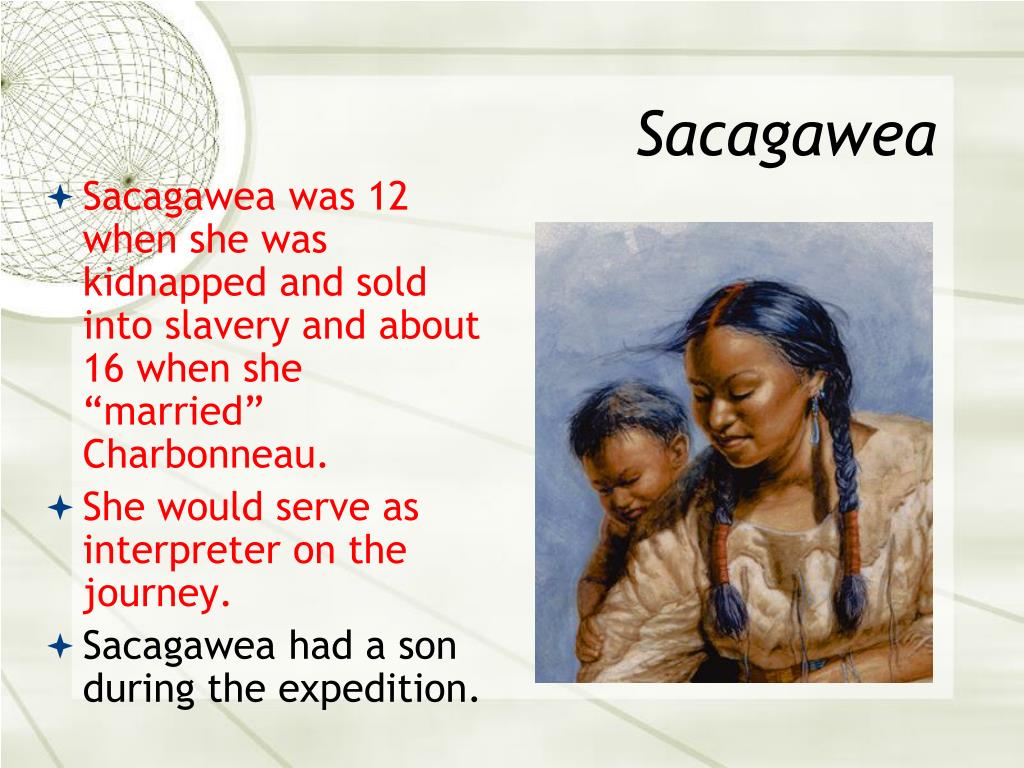 Sacagawea

Sacagawea was 12 when she was kidnapped and sold into slavery and about 16 when she “married” Charbonneau.

She would serve as interpreter on the journey.

Sacagawea had a son during the expedition.